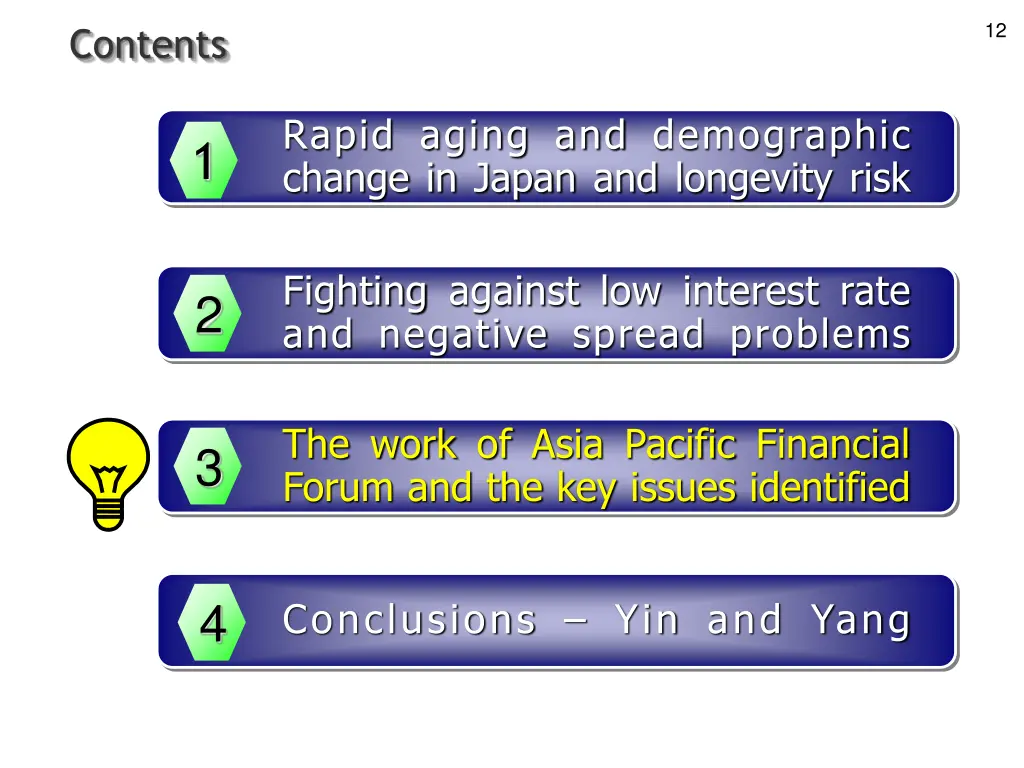 Contents

12

1

Rapid aging and demographic change in Japan and longevity risk

2

Fighting against low interest rate and negative spread problems

3

The work of Asia Pacific Financial Forum and the key issues identified

4

Conclusions – Yin and Yang